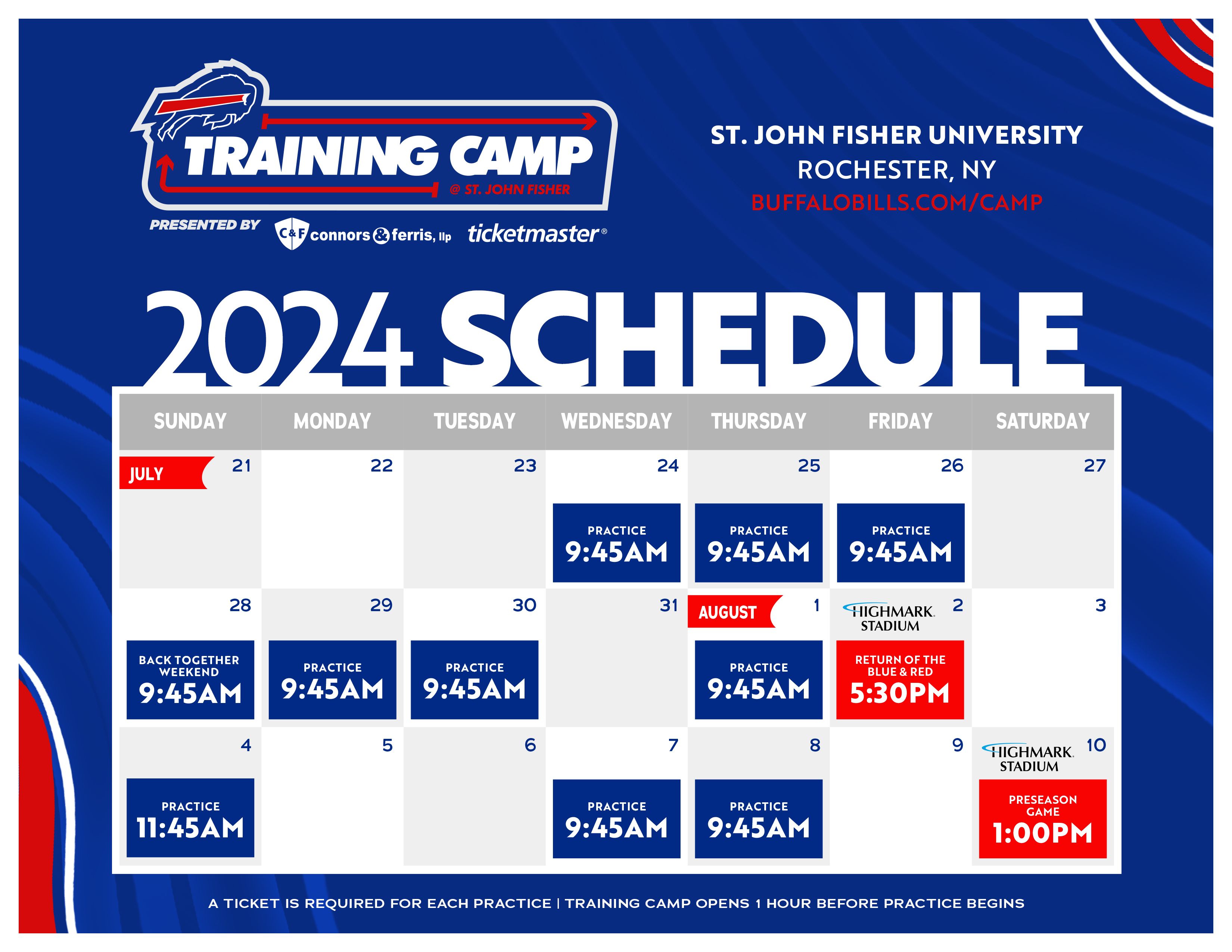 TRAINING CAMP
@ ST. JOHN FISHER

PRESENTED BY C&F connors & ferris, llp ticketmaster®

ST. JOHN FISHER UNIVERSITY
ROCHESTER, NY
BUFFALOBILLS.COM/CAMP

2024 SCHEDULE

| SUNDAY | MONDAY | TUESDAY | WEDNESDAY | THURSDAY | FRIDAY | SATURDAY |
|---|---|---|---|---|---|---|
| JULY 21 | 22 | 23 | 24 PRACTICE 9:45AM | 25 PRACTICE 9:45AM | 26 PRACTICE 9:45AM | 27 |
| 28 BACK TOGETHER WEEKEND 9:45AM | 29 PRACTICE 9:45AM | 30 PRACTICE 9:45AM | 31 | AUGUST 1 PRACTICE 9:45AM | HIGHMARK STADIUM 2 RETURN OF THE BLUE & RED 5:30PM | 3 |
| 4 PRACTICE 11:45AM | 5 | 6 | 7 PRACTICE 9:45AM | 8 PRACTICE 9:45AM | 9 | HIGHMARK STADIUM 10 PRESEASON GAME 1:00PM |

A TICKET IS REQUIRED FOR EACH PRACTICE | TRAINING CAMP OPENS 1 HOUR BEFORE PRACTICE BEGINS